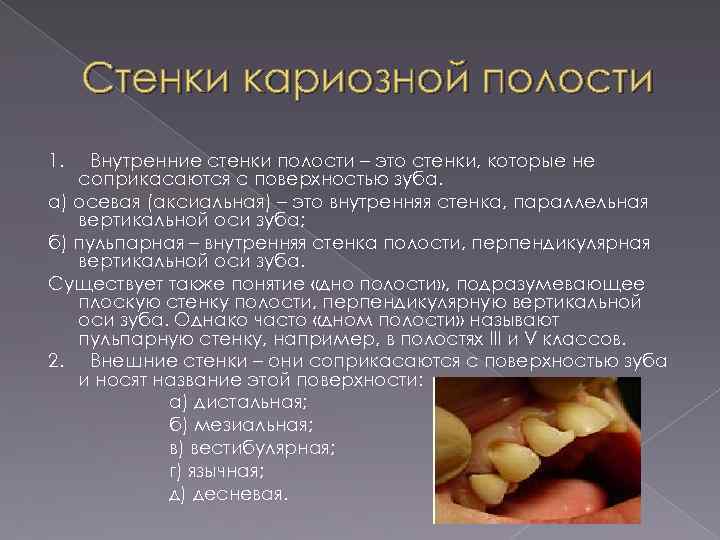 Стенки кариозной полости

1. Внутренние стенки полости – это стенки, которые не соприкасаются с поверхностью зуба.

а) осевая (аксиальная) – это внутренняя стенка, параллельная вертикальной оси зуба;

б) пульпарная – внутренняя стенка полости, перпендикулярная вертикальной оси зуба.

Существует также понятие «дно полости», подразумевающее плоскую стенку полости, перпендикулярную вертикальной оси зуба. Однако часто «дном полости» называют пульпарную стенку, например, в полостях III и V классов.

2. Внешние стенки – они соприкасаются с поверхностью зуба и носят название этой поверхности:

а) дистальная;

б) мезиальная;

в) вестибулярная;

г) язычная;

д) десневая.